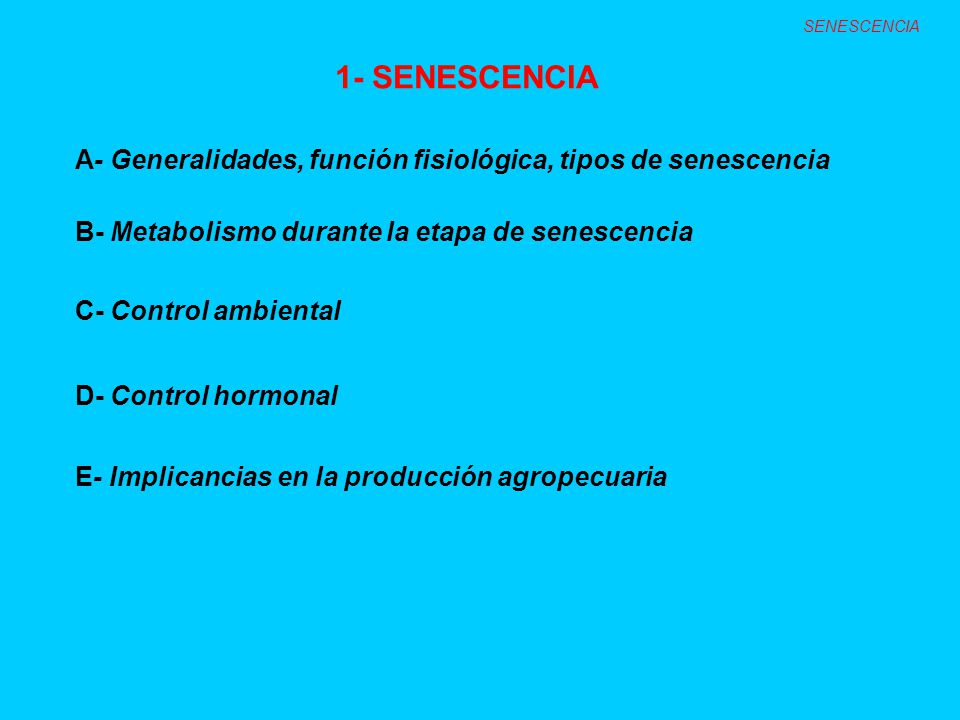 SENESCENCIA

1- SENESCENCIA

A- Generalidades, función fisiológica, tipos de senescencia

B- Metabolismo durante la etapa de senescencia

C- Control ambiental

D- Control hormonal

E- Implicancias en la producción agropecuaria